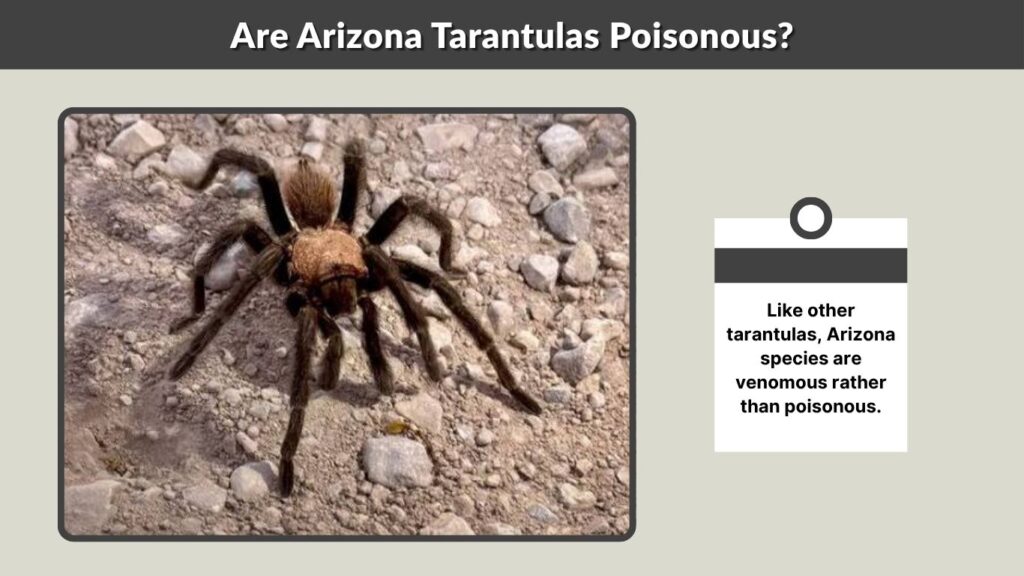 Are Arizona Tarantulas Poisonous?

Like other tarantulas, Arizona species are venomous rather than poisonous.